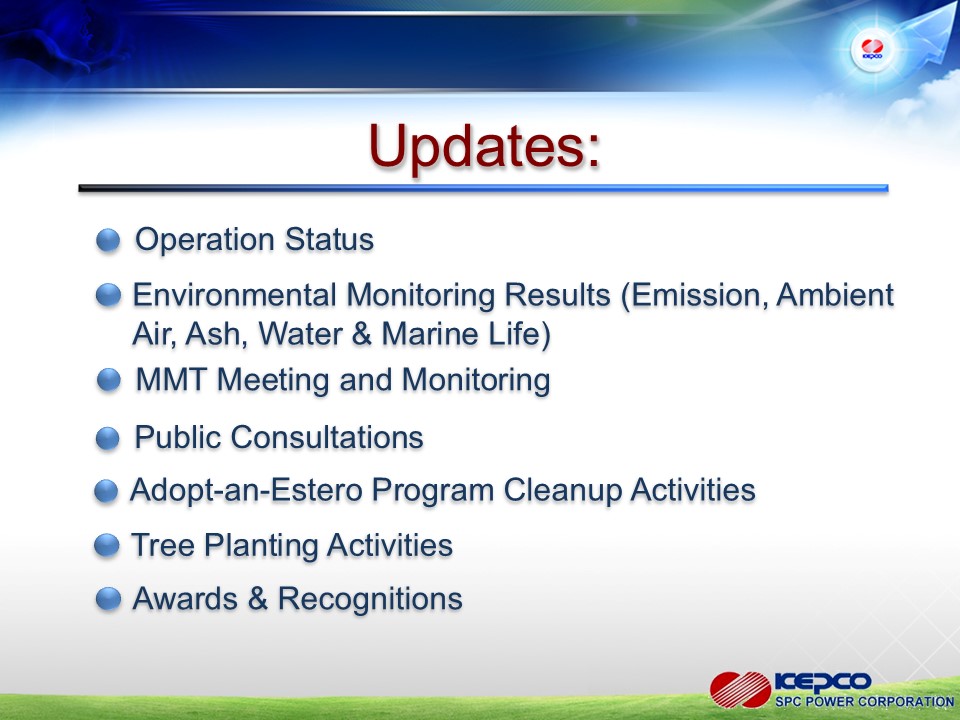 KEPCO

Updates:

Operation Status

Environmental Monitoring Results (Emission, Ambient Air, Ash, Water & Marine Life)

MMT Meeting and Monitoring

Public Consultations

Adopt-an-Estero Program Cleanup Activities

Tree Planting Activities

Awards & Recognitions

KEPCO
SPC POWER CORPORATION